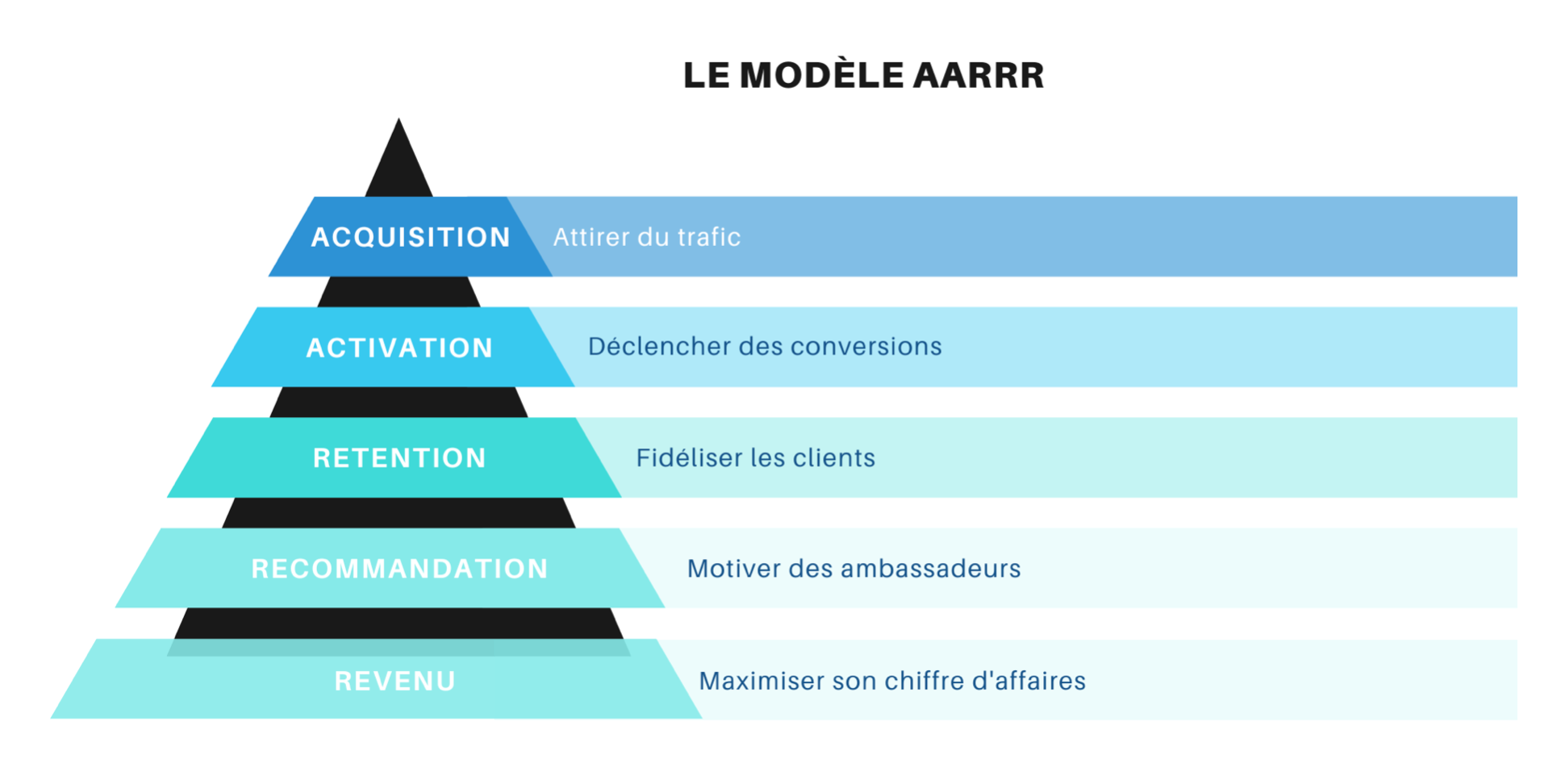 LE MODÈLE AARRR

ACQUISITION Attirer du trafic

ACTIVATION Déclencher des conversions

RETENTION Fidéliser les clients

RECOMMANDATION Motiver des ambassadeurs

REVENU Maximiser son chiffre d'affaires